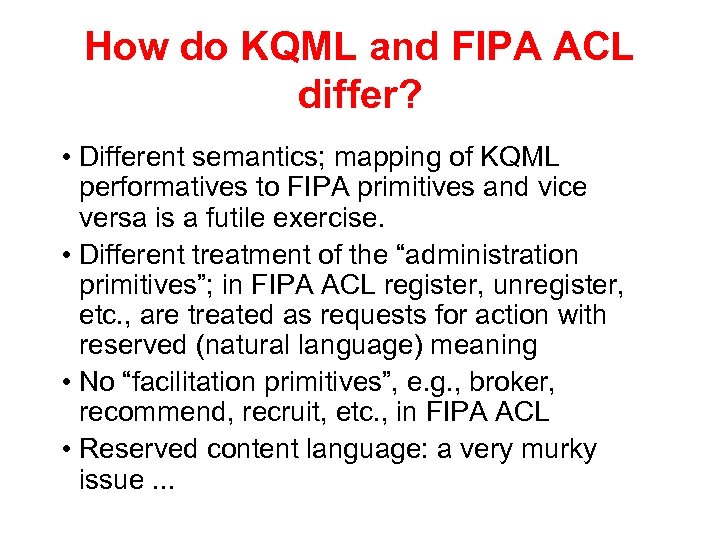 How do KQML and FIPA ACL differ?

• Different semantics; mapping of KQML performatives to FIPA primitives and vice versa is a futile exercise.

• Different treatment of the “administration primitives”; in FIPA ACL register, unregister, etc., are treated as requests for action with reserved (natural language) meaning

• No “facilitation primitives”, e.g., broker, recommend, recruit, etc., in FIPA ACL

• Reserved content language: a very murky issue ...